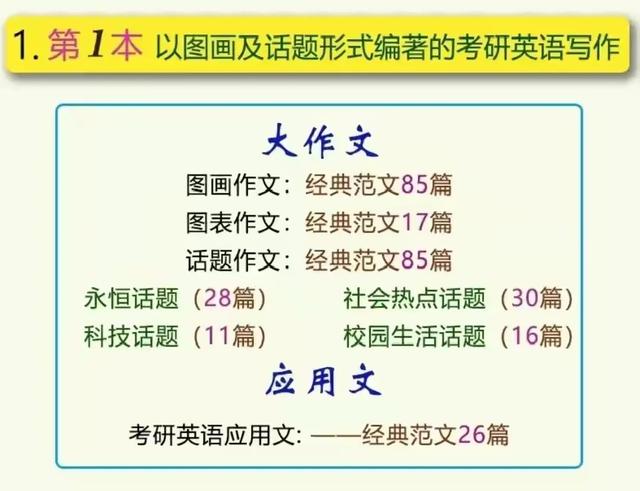 1. 第1本 以图画及话题形式编著的考研英语写作

大作文

图画作文：经典范文85篇

图表作文：经典范文17篇

话题作文：经典范文85篇

永恒话题（28篇）

社会热点话题（30篇）

科技话题（11篇）

校园生活话题（16篇）

应用文

考研英语应用文: ——经典范文26篇